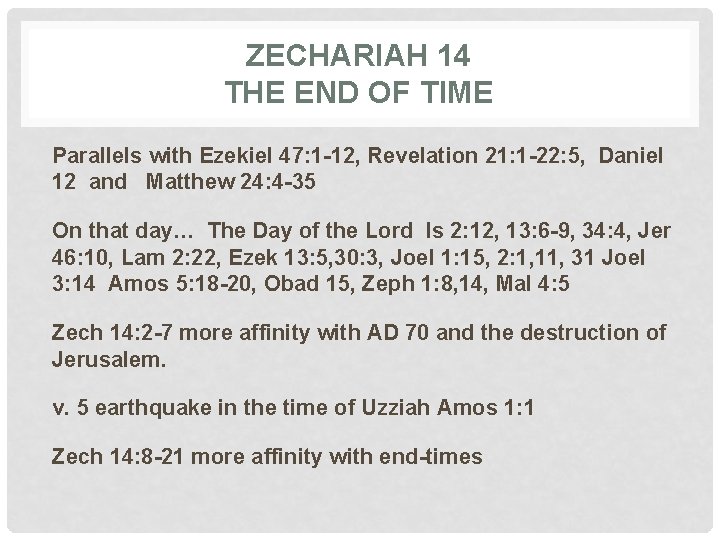 ZECHARIAH 14
THE END OF TIME

Parallels with Ezekiel 47:1-12, Revelation 21:1-22:5, Daniel 12 and Matthew 24:4-35

On that day… The Day of the Lord Is 2:12, 13:6-9, 34:4, Jer 46:10, Lam 2:22, Ezek 13:5,30:3, Joel 1:15, 2:1,11, 31 Joel 3:14 Amos 5:18-20, Obad 15, Zeph 1:8,14, Mal 4:5

Zech 14:2-7 more affinity with AD 70 and the destruction of Jerusalem.

v. 5 earthquake in the time of Uzziah Amos 1:1

Zech 14:8-21 more affinity with end-times